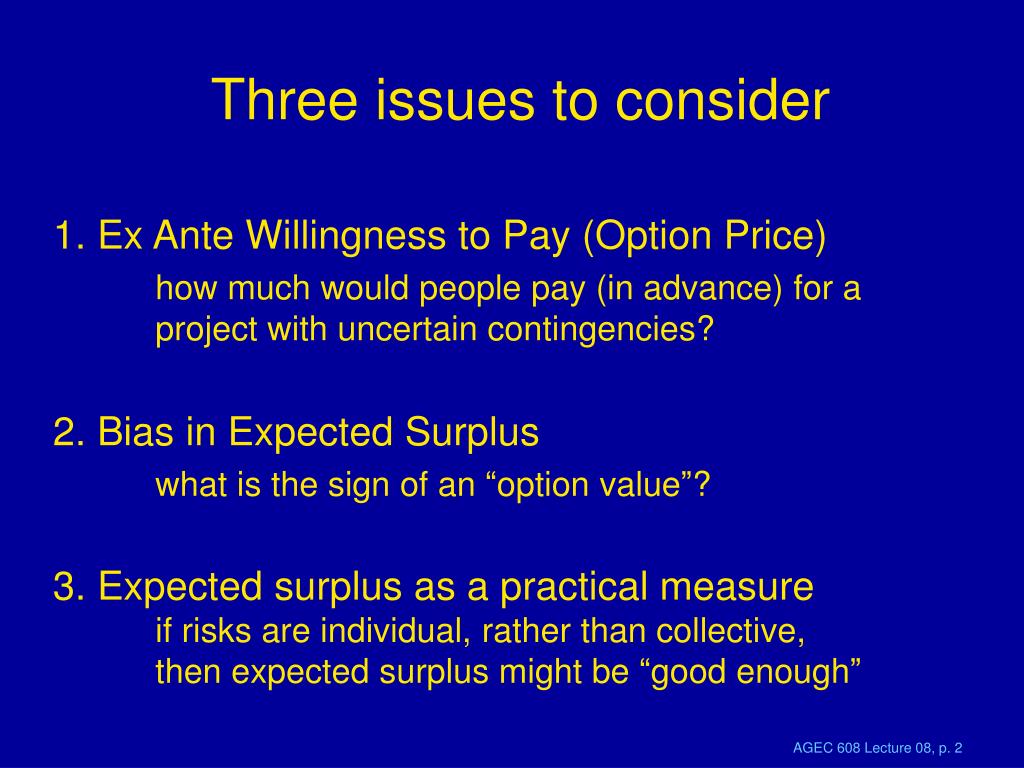 Three issues to consider

1. Ex Ante Willingness to Pay (Option Price)

how much would people pay (in advance) for a project with uncertain contingencies?

2. Bias in Expected Surplus

what is the sign of an “option value”?

3. Expected surplus as a practical measure

if risks are individual, rather than collective, then expected surplus might be “good enough”

AGEC 608 Lecture 08, p. 2